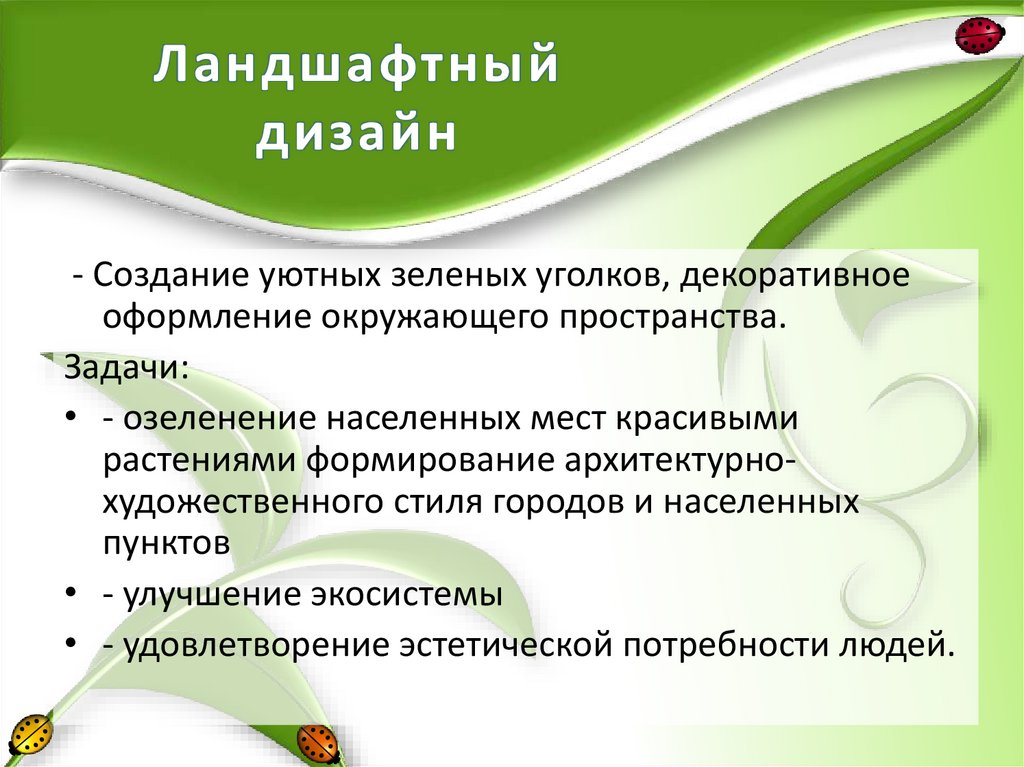 Ландшафтный дизайн

- Создание уютных зеленых уголков, декоративное оформление окружающего пространства.

Задачи:

• - озеленение населенных мест красивыми растениями формирование архитектурно-художественного стиля городов и населенных пунктов

• - улучшение экосистемы

• - удовлетворение эстетической потребности людей.